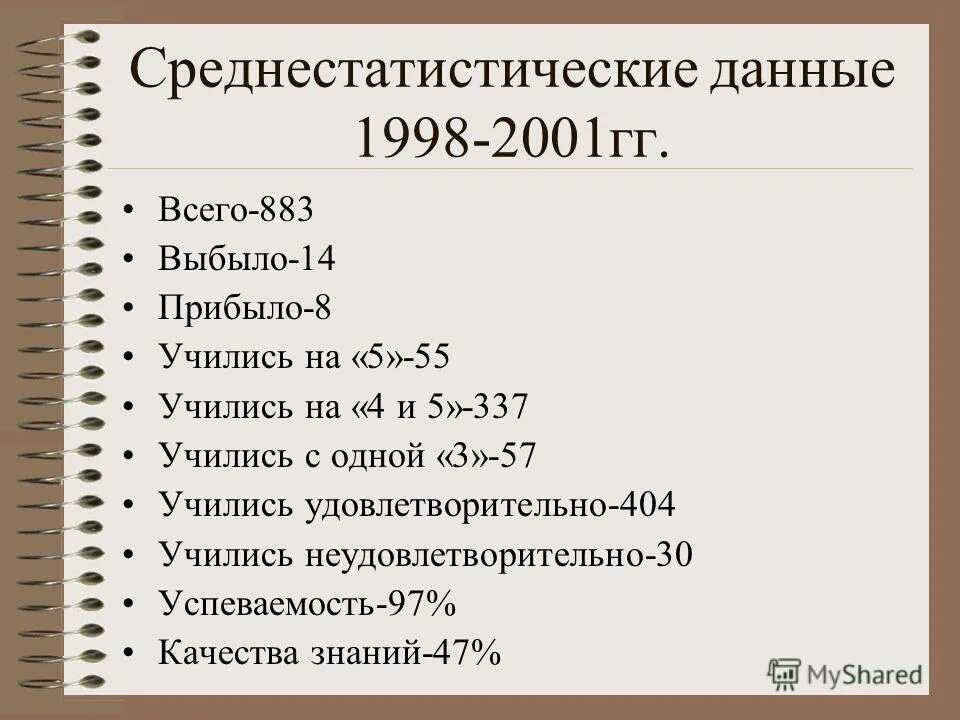 Среднестатистические данные 1998-2001гг.

• Всего-883
• Выбыло-14
• Прибыло-8
• Учились на «5»-55
• Учились на «4 и 5»-337
• Учились с одной «3»-57
• Учились удовлетворительно-404
• Учились неудовлетворительно-30
• Успеваемость-97%
• Качества знаний-47%

MyShared